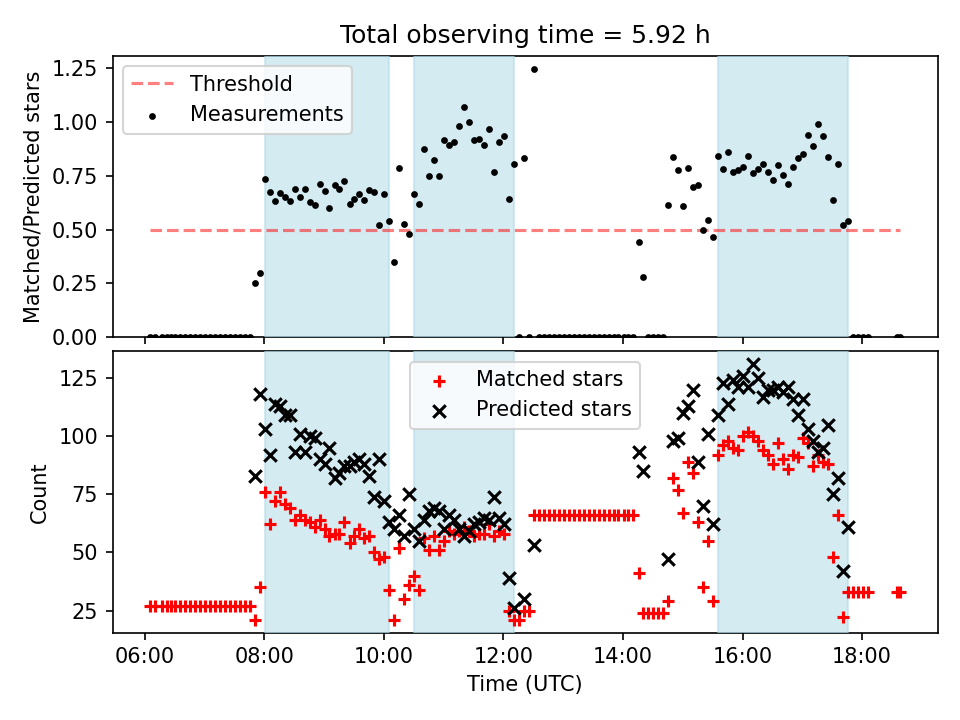 Total observing time = 5.92 h

Matched/Predicted stars

1.25
1.00
0.75
0.50
0.25
0.00

Threshold
Measurements

Count

125
100
75
50
25

Matched stars
Predicted stars

06:00
08:00
10:00
12:00
14:00
16:00
18:00

Time (UTC)